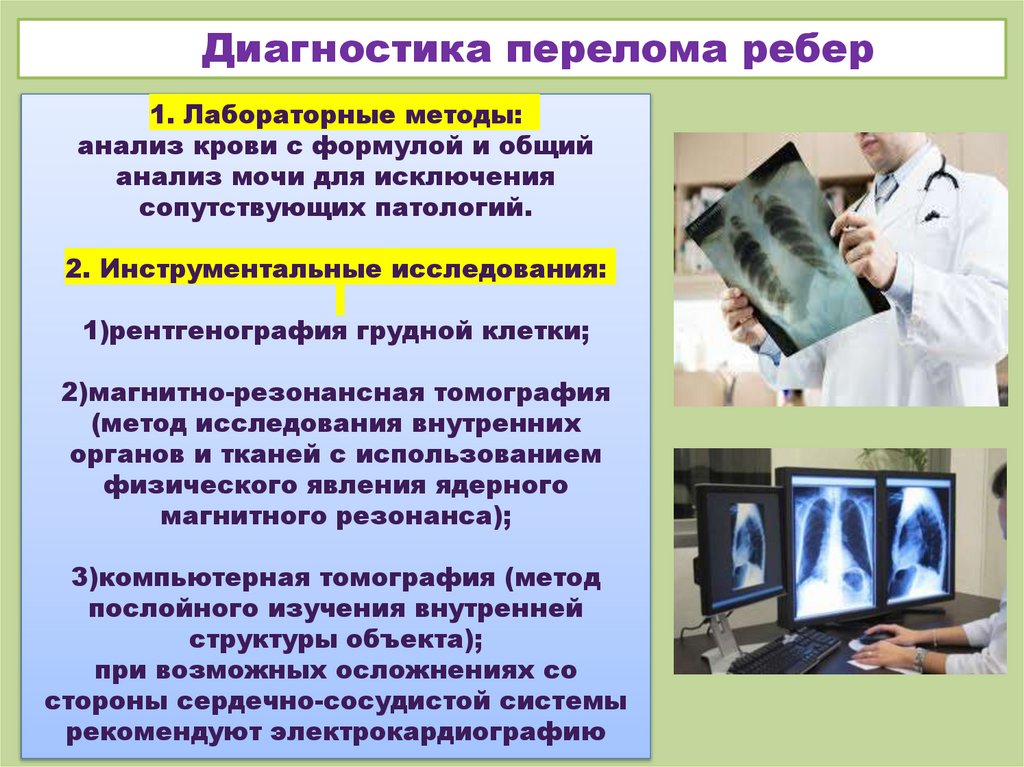 Диагностика перелома ребер

1. Лабораторные методы:
анализ крови с формулой и общий анализ мочи для исключения сопутствующих патологий.

2. Инструментальные исследования:

1)рентгенография грудной клетки;

2)магнитно-резонансная томография (метод исследования внутренних органов и тканей с использованием физического явления ядерного магнитного резонанса);

3)компьютерная томография (метод послойного изучения внутренней структуры объекта);
при возможных осложнениях со стороны сердечно-сосудистой системы рекомендуют электрокардиографию